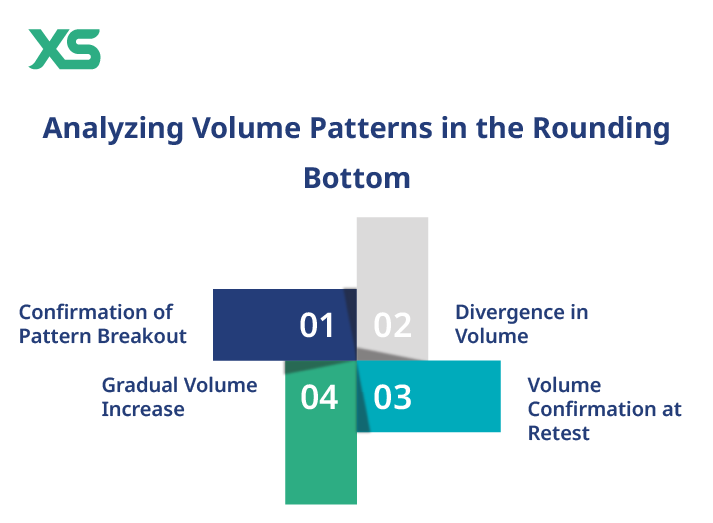 XS

Analyzing Volume Patterns in the Rounding Bottom

Confirmation of Pattern Breakout

01

02

Divergence in Volume

Gradual Volume Increase

04

03

Volume Confirmation at Retest